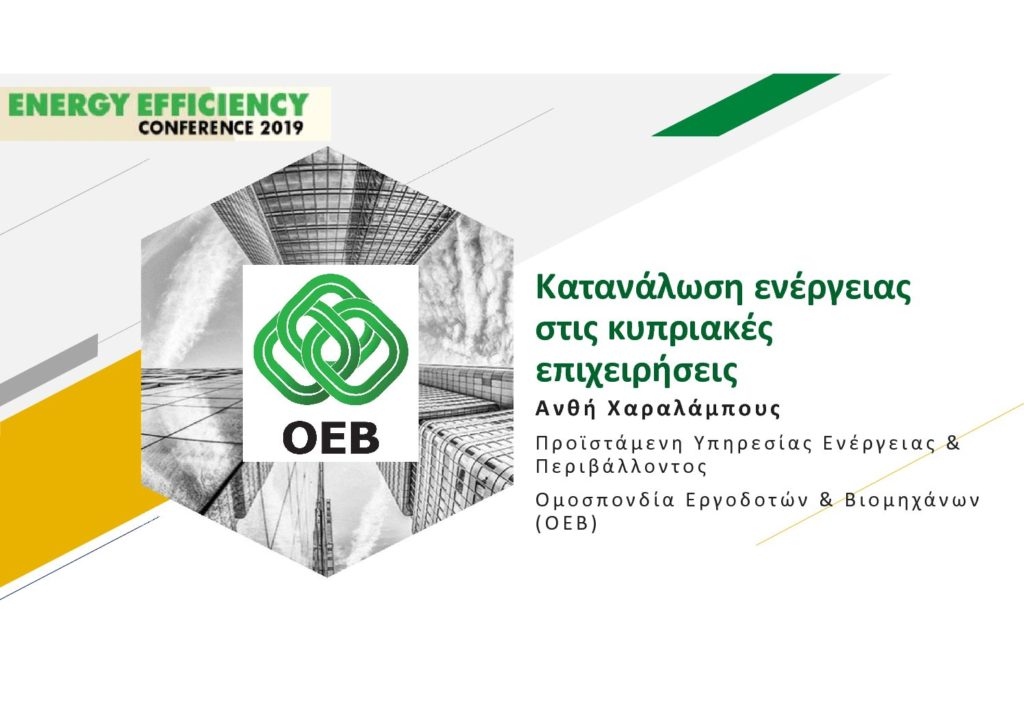 ENERGY EFFICIENCY
CONFERENCE 2019

OEB

Κατανάλωση ενέργειας στις κυπριακές επιχειρήσεις

Ανθή Χαραλάμπους

Προϊστάμενη Υπηρεσίας Ενέργειας & Περιβάλλοντος

Ομοσπονδία Εργοδοτών & Βιομηχάνων (ΟΕΒ)